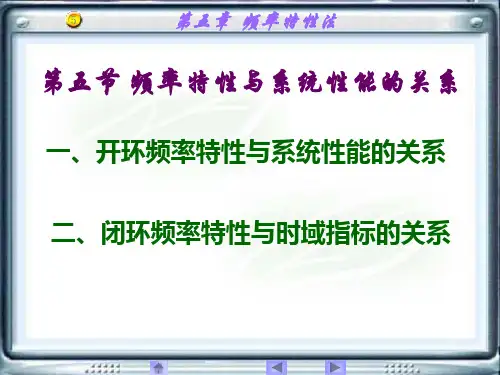 5

第五章 频率特性法

第五节 频率特性与系统性能的关系

一、开环频率特性与系统性能的关系

二、闭环频率特性与时域指标的关系